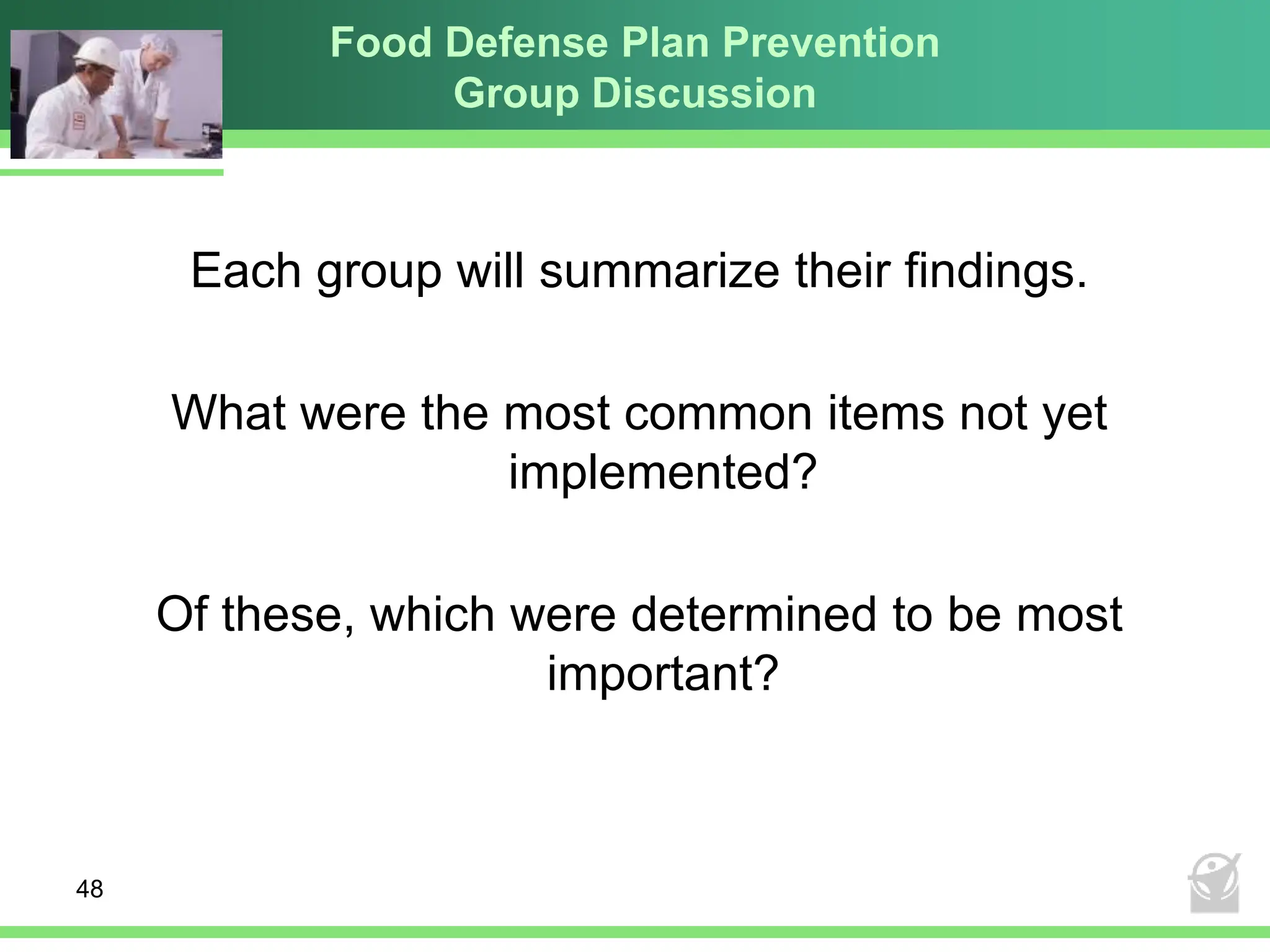 Food Defense Plan Prevention
Group Discussion

Each group will summarize their findings.

What were the most common items not yet implemented?

Of these, which were determined to be most important?

48